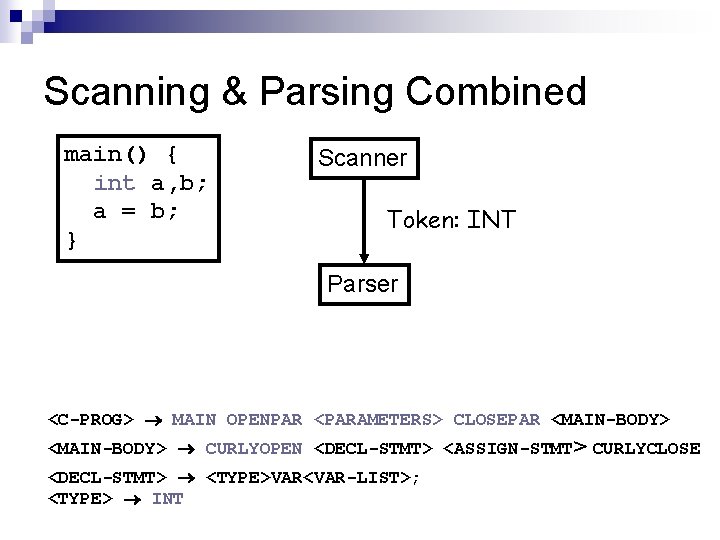 Scanning & Parsing Combined

main() {
  int a,b;
  a = b;
}

Scanner

Token: INT

Parser

<C-PROG> → MAIN OPENPAR <PARAMETERS> CLOSEPAR <MAIN-BODY>

<MAIN-BODY> → CURLYOPEN <DECL-STMT> <ASSIGN-STMT> CURLYCLOSE

<DECL-STMT> → <TYPE>VAR<VAR-LIST>;
<TYPE> → INT